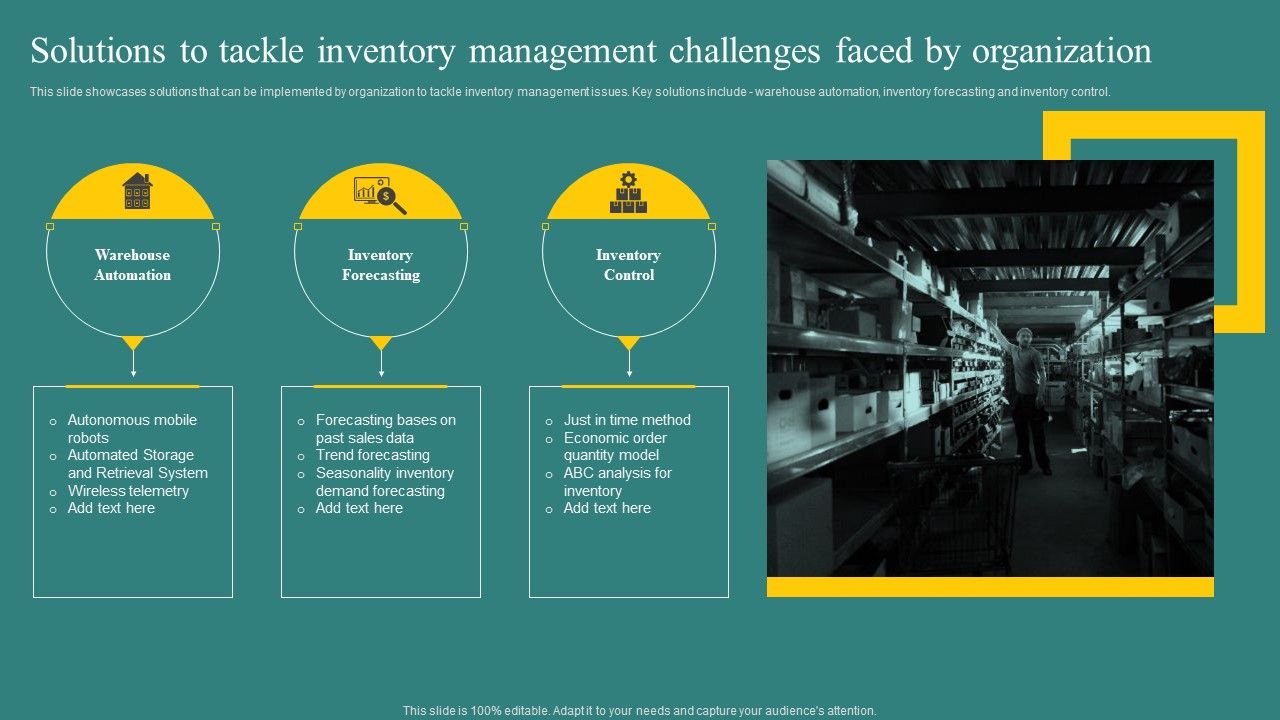 Solutions to tackle inventory management challenges faced by organization

This slide showcases solutions that can be implemented by organization to tackle inventory management issues. Key solutions include - warehouse automation, inventory forecasting and inventory control.

Warehouse Automation

o Autonomous mobile robots
o Automated Storage and Retrieval System
o Wireless telemetry
o Add text here

Inventory Forecasting

o Forecasting bases on past sales data
o Trend forecasting
o Seasonality inventory demand forecasting
o Add text here

Inventory Control

o Just in time method
o Economic order quantity model
o ABC analysis for inventory
o Add text here

This slide is 100% editable. Adapt it to your needs and capture your audience's attention.